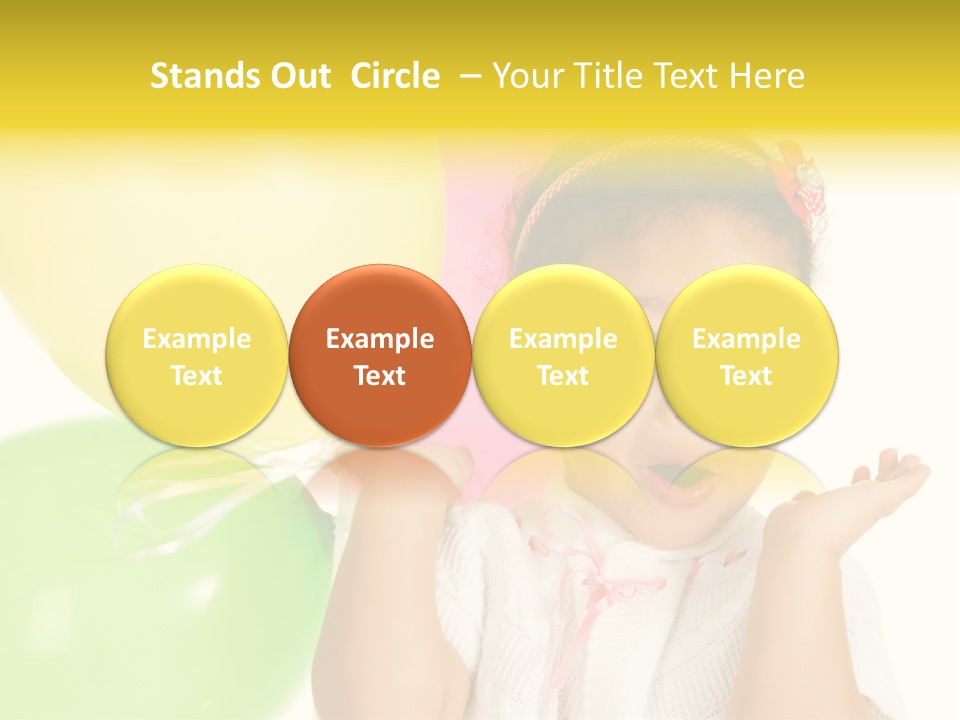 Stands Out  Circle  – Your Title Text Here

Example Text

Example Text

Example Text

Example Text